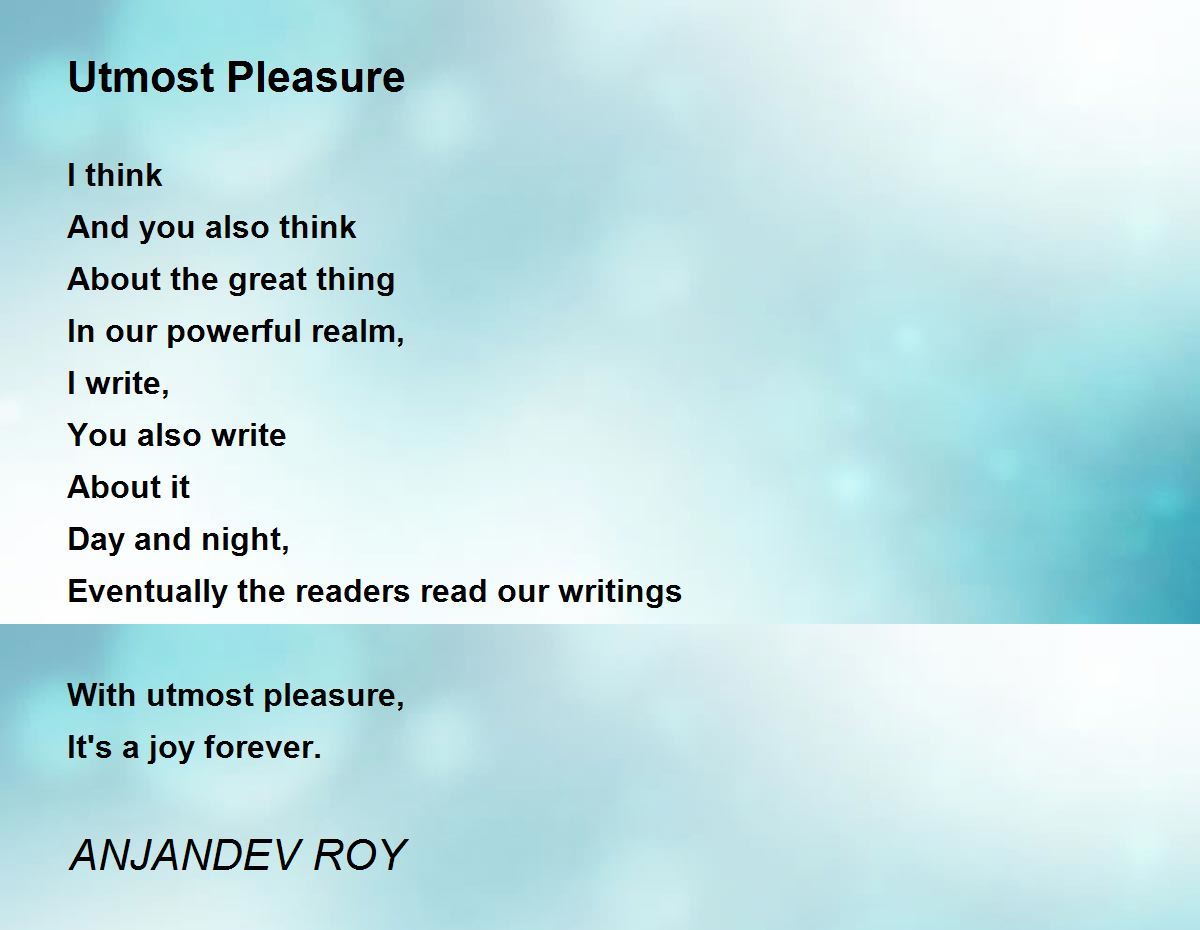 Utmost Pleasure

I think
And you also think
About the great thing
In our powerful realm,
I write,
You also write
About it
Day and night,
Eventually the readers read our writings

With utmost pleasure,
It's a joy forever.

ANJANDEV ROY